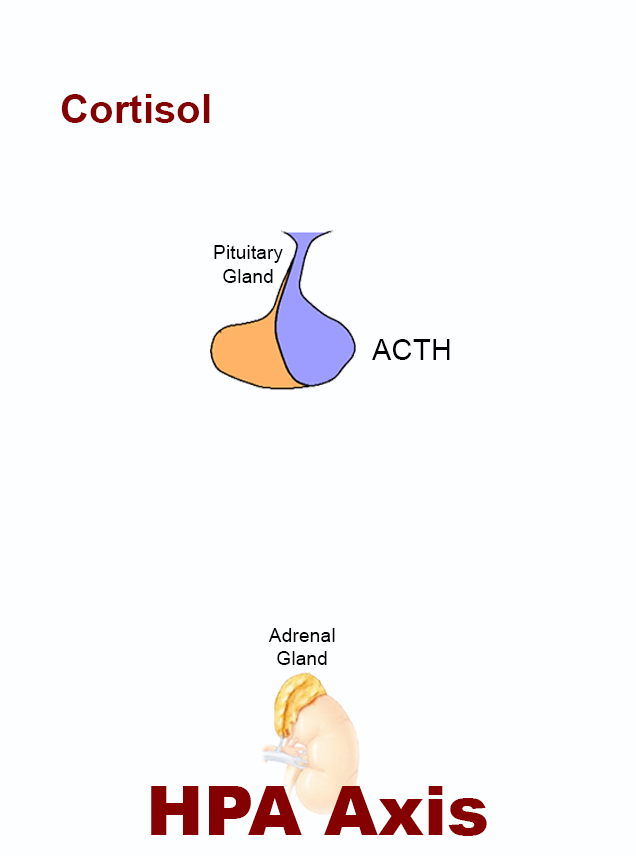 Cortisol

Pituitary Gland

ACTH

Adrenal Gland

HPA Axis